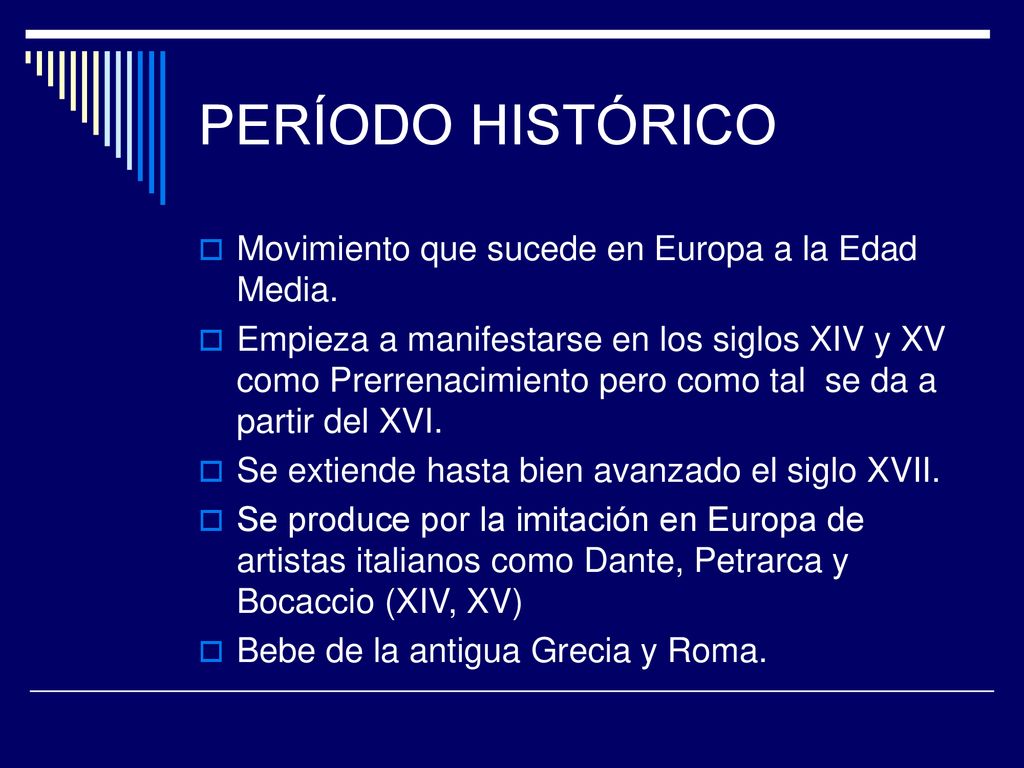 PERÍODO HISTÓRICO

Movimiento que sucede en Europa a la Edad Media.

Empieza a manifestarse en los siglos XIV y XV como Prerrenacimiento pero como tal  se da a partir del XVI.

Se extiende hasta bien avanzado el siglo XVII.

Se produce por la imitación en Europa de artistas italianos como Dante, Petrarca y Bocaccio (XIV, XV)

Bebe de la antigua Grecia y Roma.